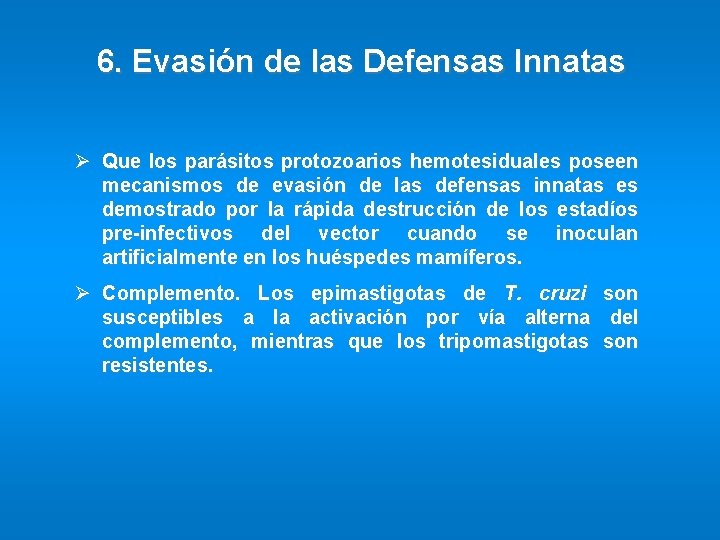 6. Evasión de las Defensas Innatas

➢ Que los parásitos protozoarios hemotesiduales poseen mecanismos de evasión de las defensas innatas es demostrado por la rápida destrucción de los estadíos pre-infectivos del vector cuando se inoculan artificialmente en los huéspedes mamíferos.

➢ Complemento. Los epimastigotas de T. cruzi son susceptibles a la activación por vía alterna del complemento, mientras que los tripomastigotas son resistentes.